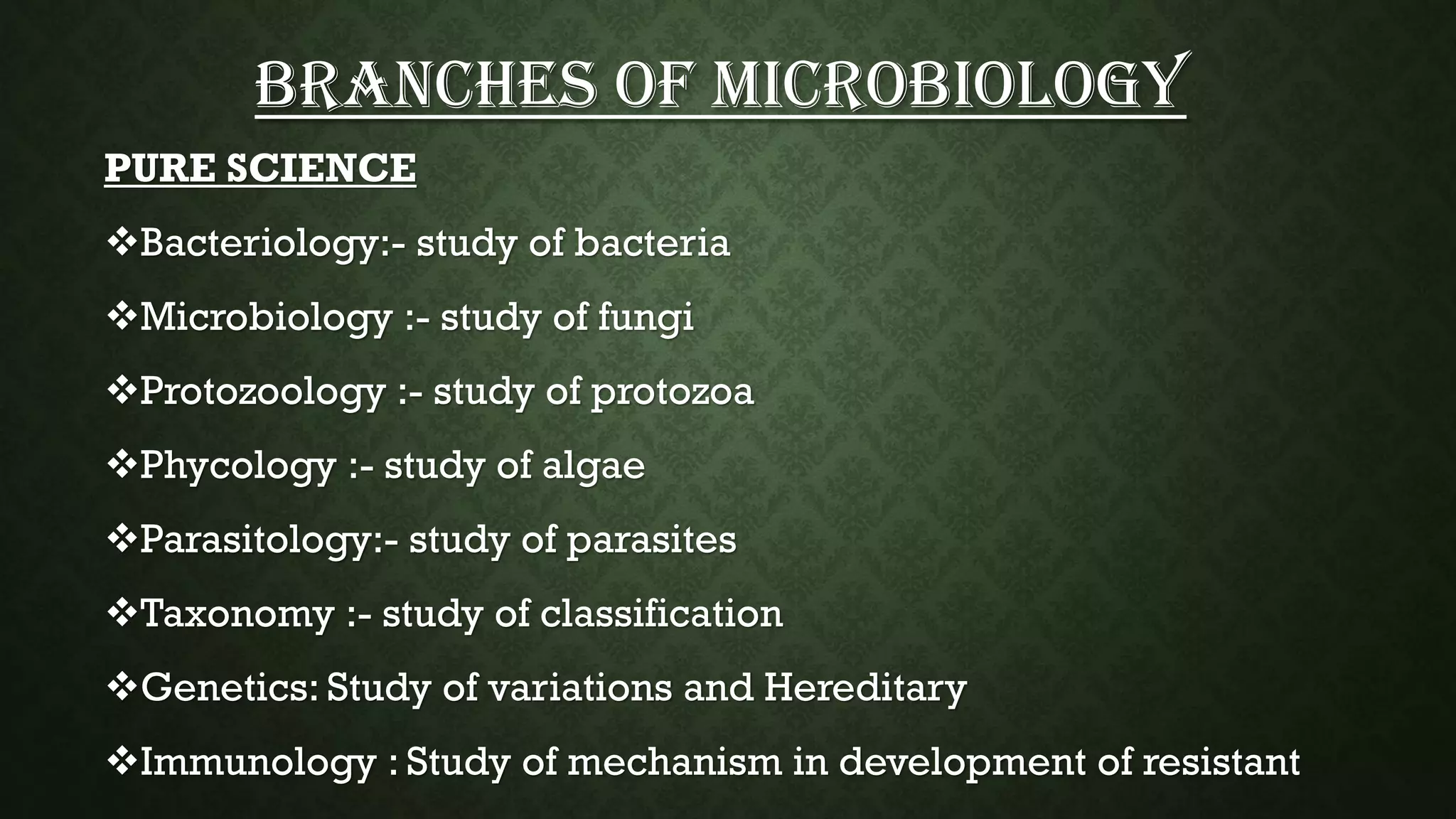 BRANCHES OF MICROBIOLOGY

PURE SCIENCE

❖Bacteriology:- study of bacteria

❖Microbiology :- study of fungi

❖Protozoology :- study of protozoa

❖Phycology :- study of algae

❖Parasitology:- study of parasites

❖Taxonomy :- study of classification

❖Genetics: Study of variations and Hereditary

❖Immunology : Study of mechanism in development of resistant